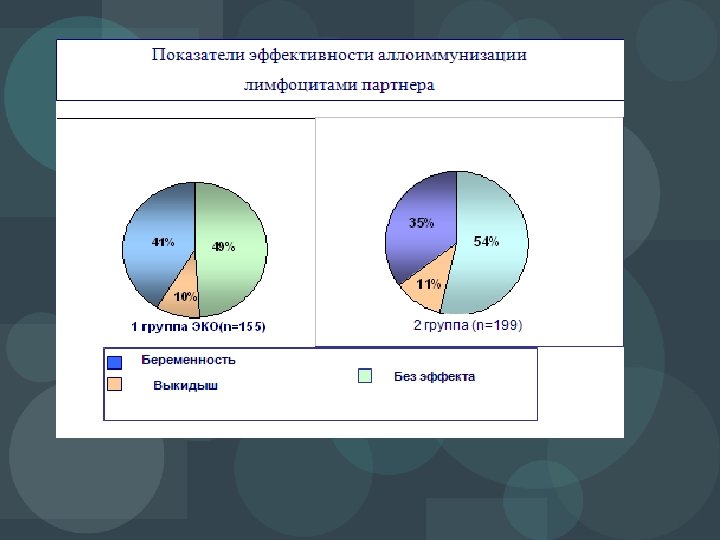 Показатели эффективности аллоиммунизации лимфоцитами партнера

41%

49%

10%

1 группа ЭКО(n=155)

35%

54%

11%

2 группа (n=199)

Беременность

Выкидыш

Без эффекта